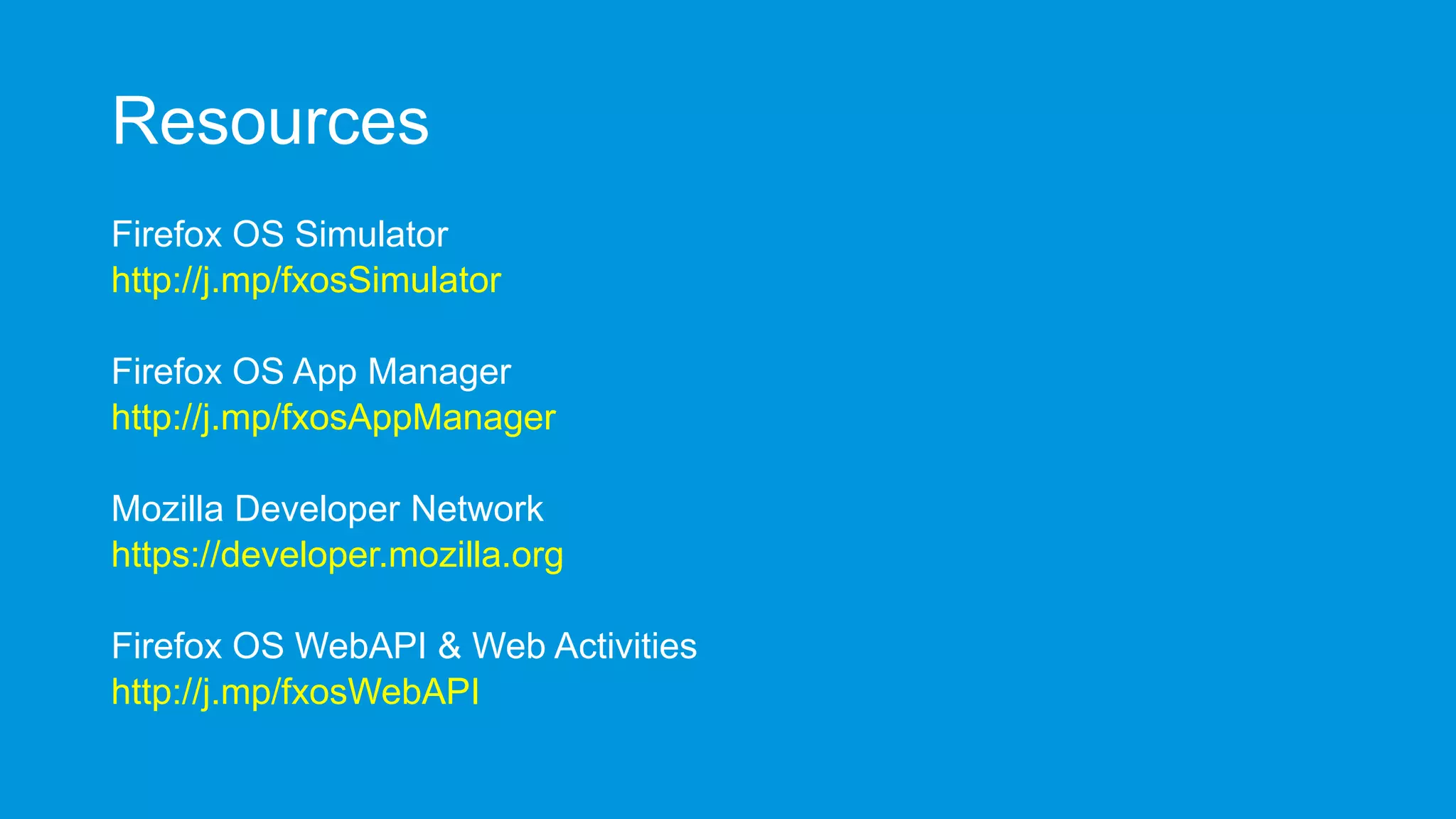 Resources

Firefox OS Simulator
http://j.mp/fxosSimulator

Firefox OS App Manager
http://j.mp/fxosAppManager

Mozilla Developer Network
https://developer.mozilla.org

Firefox OS WebAPI & Web Activities
http://j.mp/fxosWebAPI